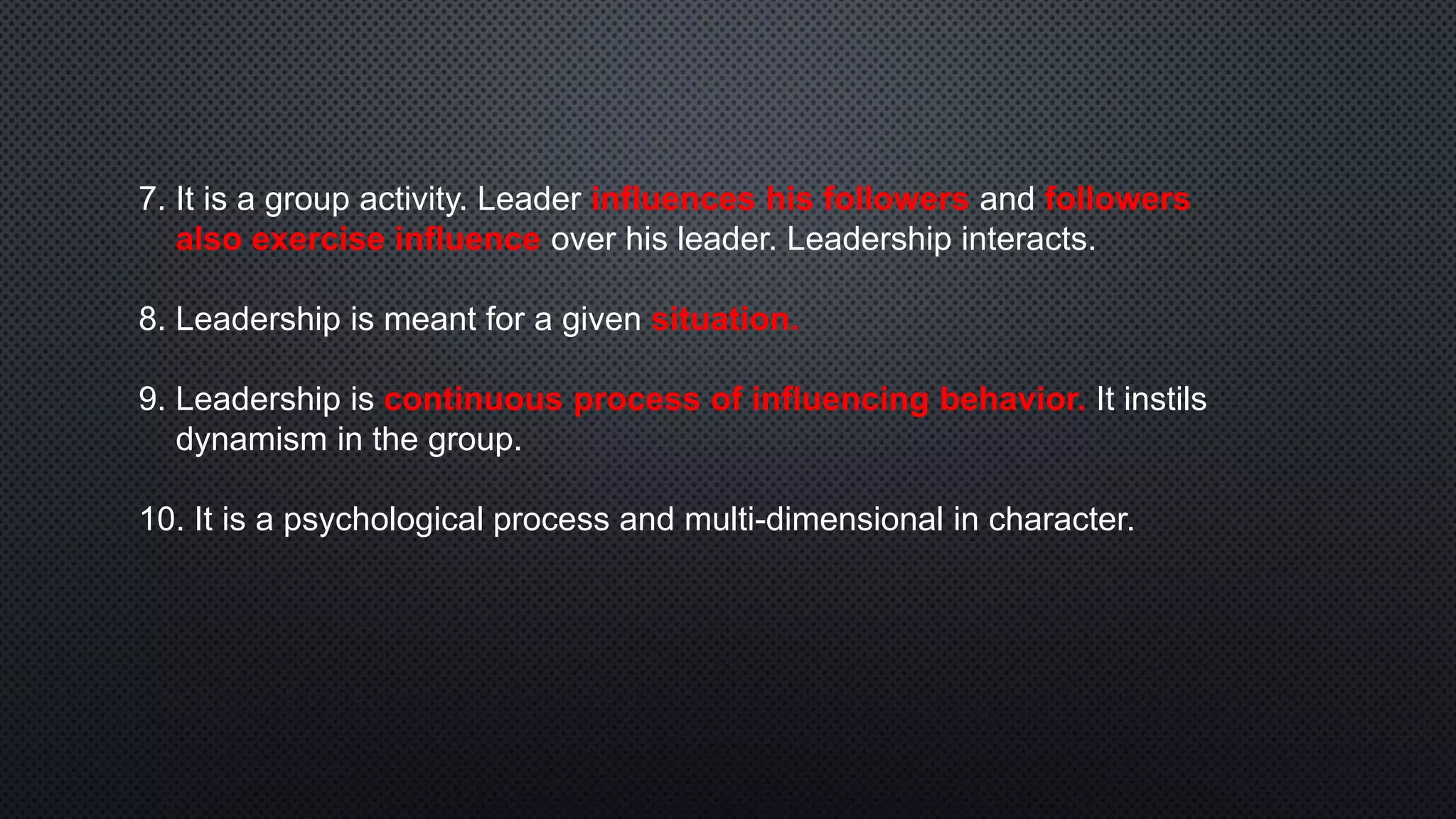 7. It is a group activity. Leader influences his followers and followers also exercise influence over his leader. Leadership interacts.

8. Leadership is meant for a given situation.

9. Leadership is continuous process of influencing behavior. It instils dynamism in the group.

10. It is a psychological process and multi-dimensional in character.